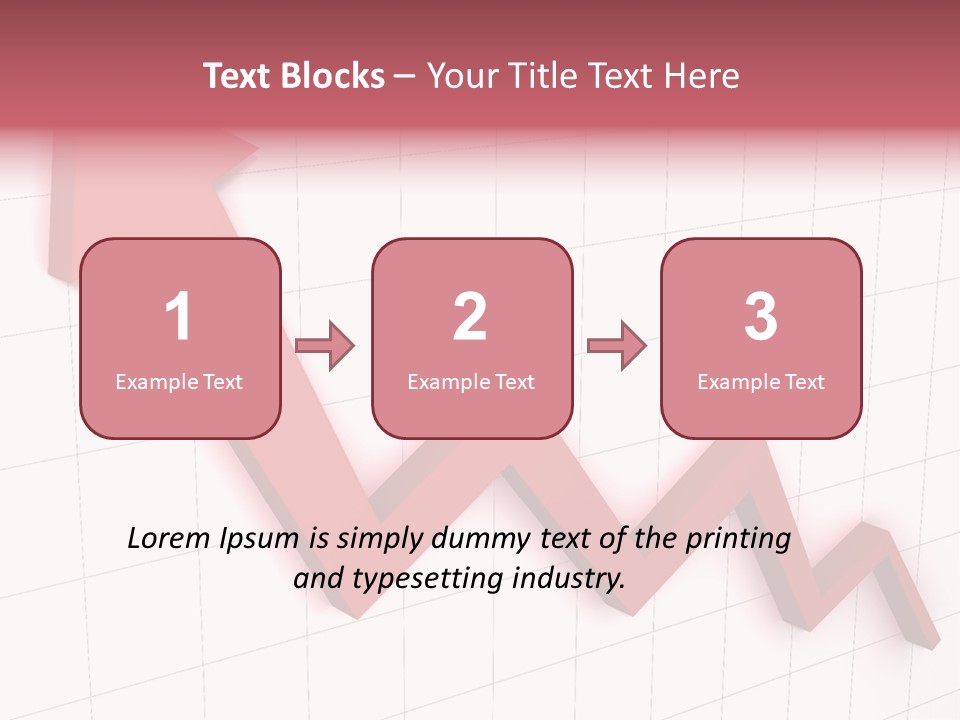 Text Blocks – Your Title Text Here

1
Example Text

2
Example Text

3
Example Text

Lorem Ipsum is simply dummy text of the printing and typesetting industry.